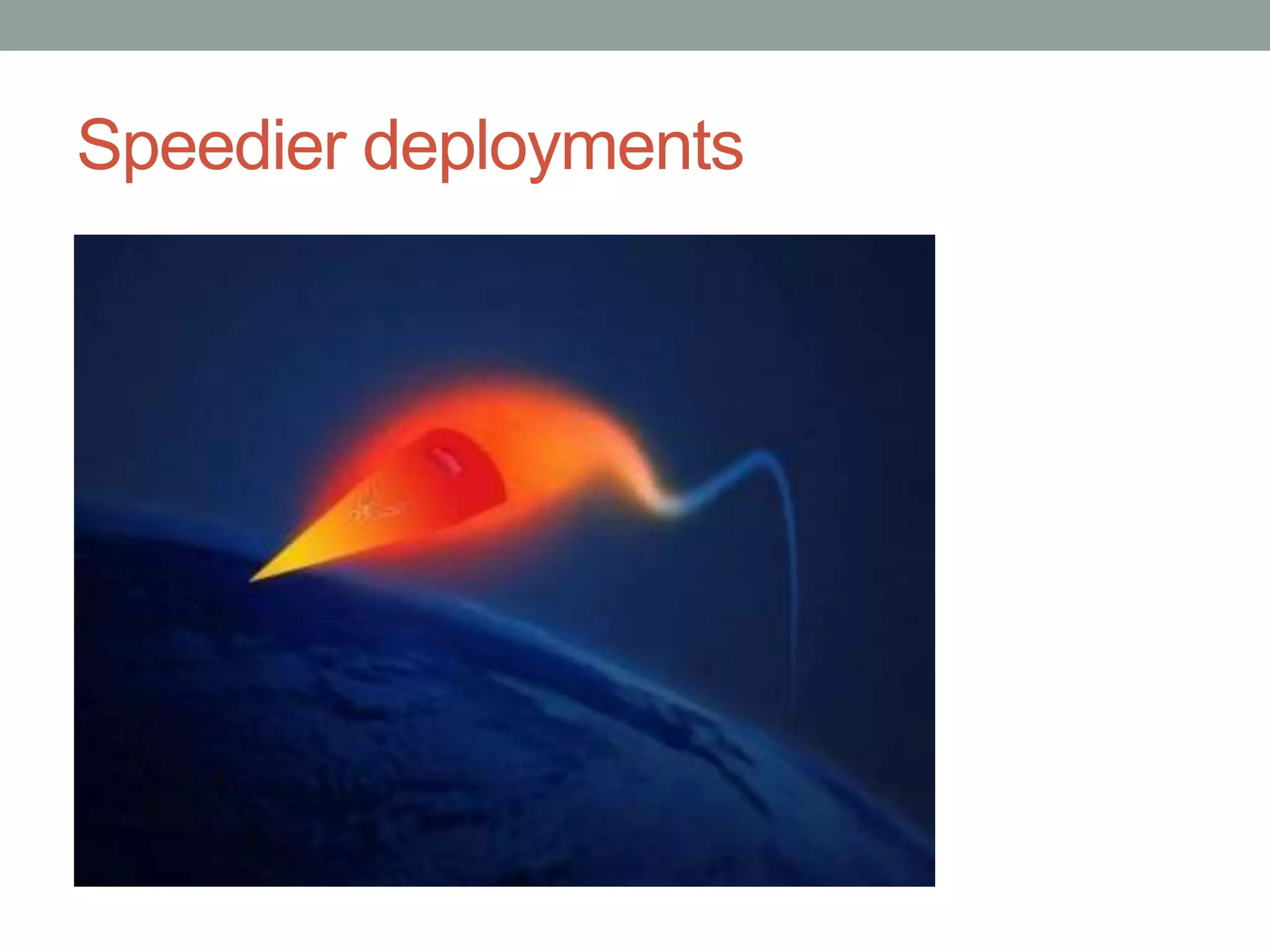 Speedier deployments